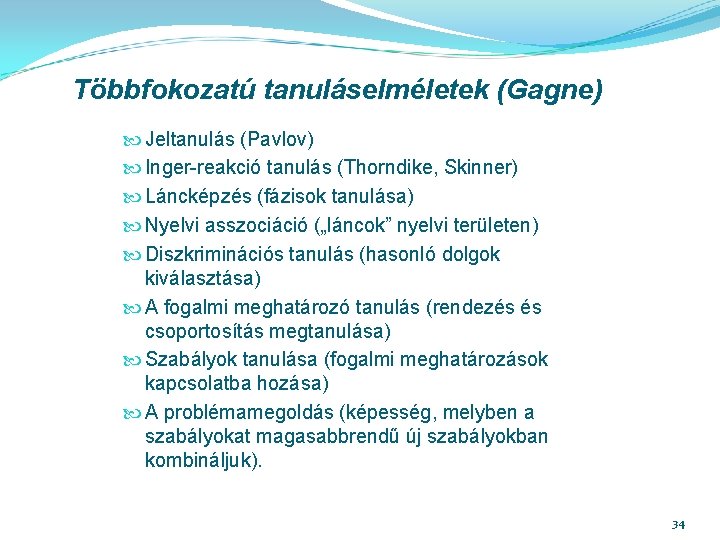 Többfokozatú tanuláselméletek (Gagne)

Jeltanulás (Pavlov)
Inger-reakció tanulás (Thorndike, Skinner)
Láncképzés (fázisok tanulása)
Nyelvi asszociáció („láncok” nyelvi területen)
Diszkriminációs tanulás (hasonló dolgok kiválasztása)
A fogalmi meghatározó tanulás (rendezés és csoportosítás megtanulása)
Szabályok tanulása (fogalmi meghatározások kapcsolatba hozása)
A problémamegoldás (képesség, melyben a szabályokat magasabbrendű új szabályokban kombináljuk).

34